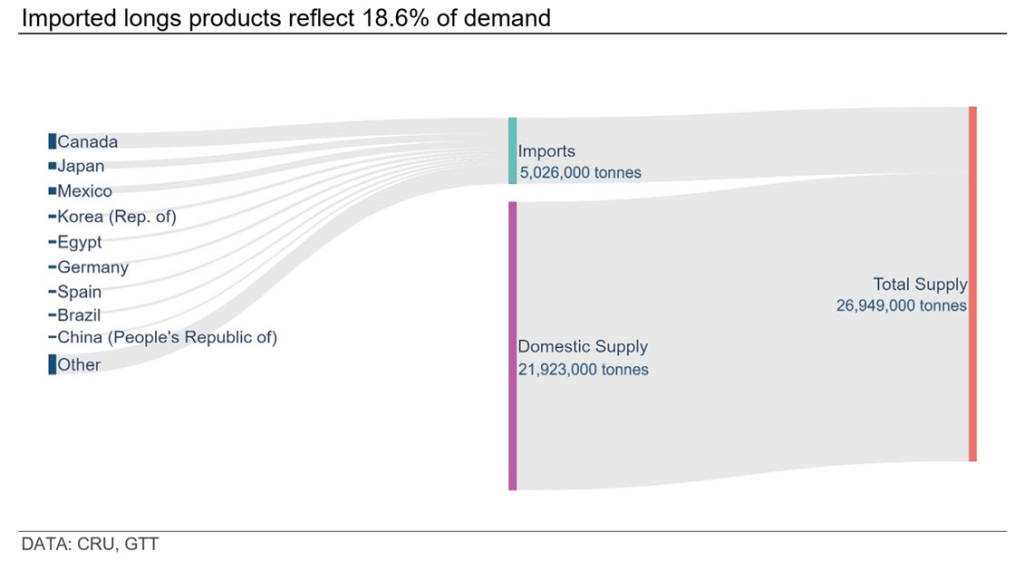 Imported longs products reflect 18.6% of demand

Canada
Japan
Mexico
Korea (Rep. of)
Egypt
Germany
Spain
Brazil
China (People's Republic of)
Other

Imports
5,026,000 tonnes

Domestic Supply
21,923,000 tonnes

Total Supply
26,949,000 tonnes

DATA: CRU, GTT